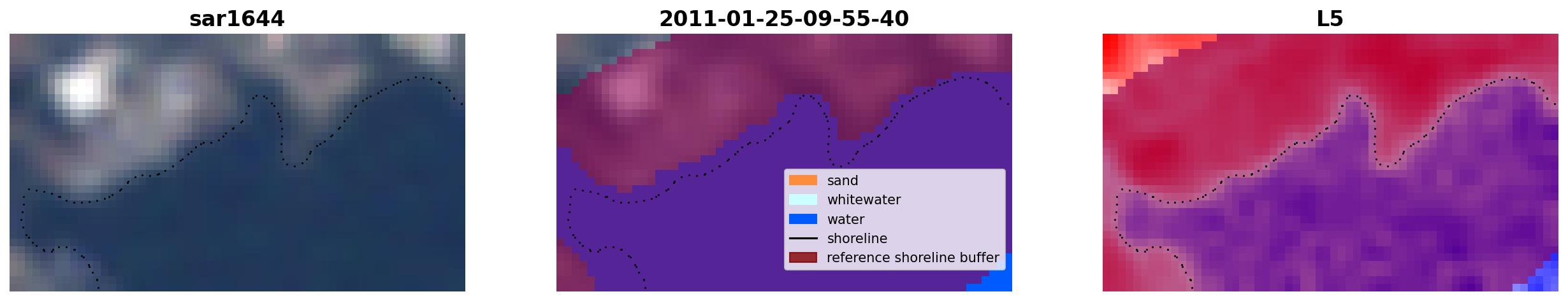 sar1644

2011-01-25-09-55-40

sand
whitewater
water
shoreline
reference shoreline buffer

L5